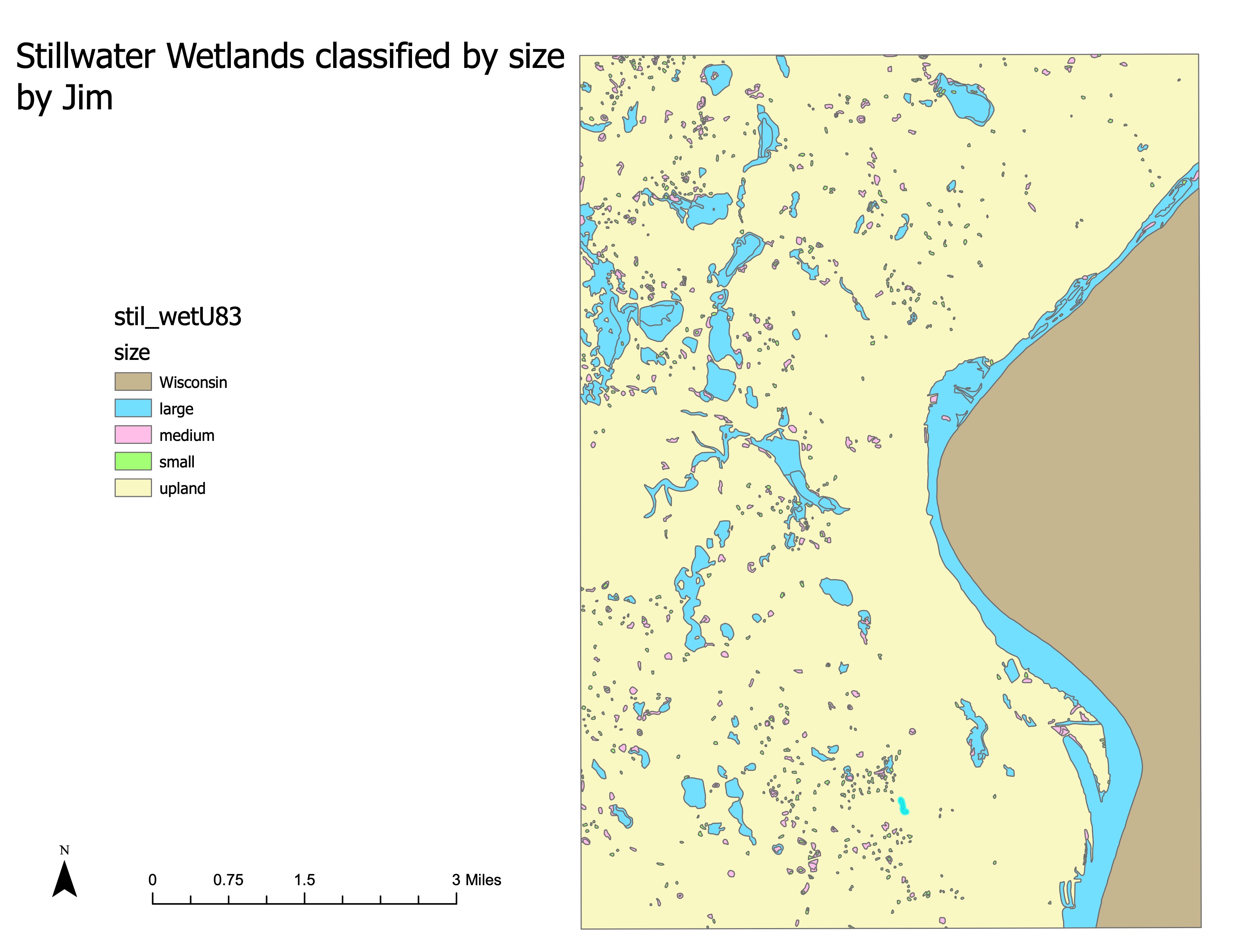 Stillwater Wetlands classified by size by Jim

stil_wetU83

size

Wisconsin

large

medium

small

upland

N

0 0.75 1.5 3 Miles